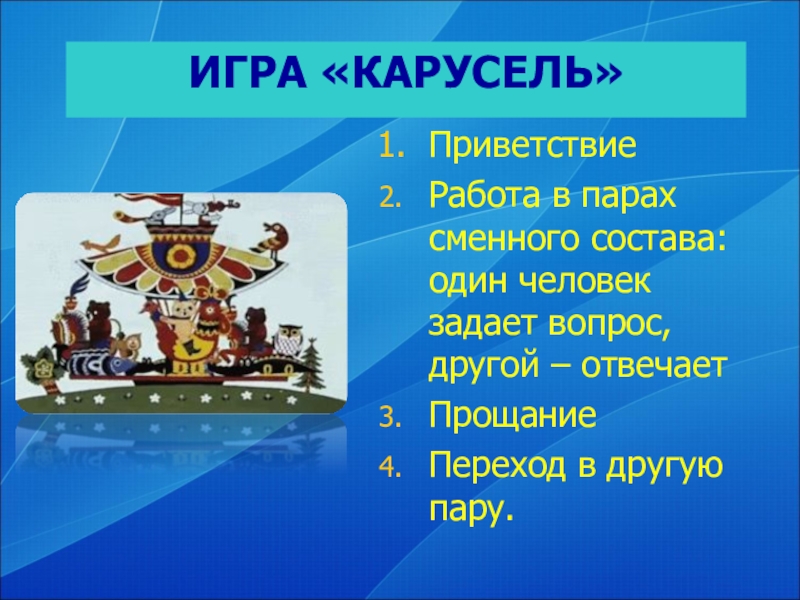 ИГРА «КАРУСЕЛЬ»

1. Приветствие
2. Работа в парах сменного состава: один человек задает вопрос, другой – отвечает
3. Прощание
4. Переход в другую пару.